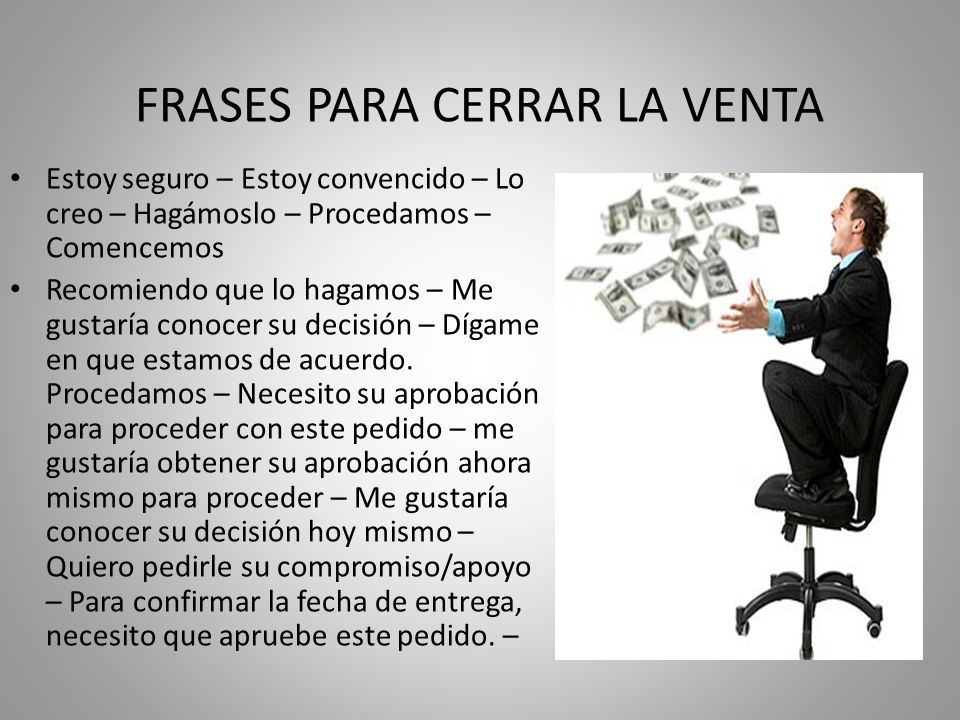 FRASES PARA CERRAR LA VENTA

• Estoy seguro – Estoy convencido – Lo creo – Hagámoslo – Procedamos – Comencemos

• Recomiendo que lo hagamos – Me gustaría conocer su decisión – Dígame en que estamos de acuerdo. Procedamos – Necesito su aprobación para proceder con este pedido – me gustaría obtener su aprobación ahora mismo para proceder – Me gustaría conocer su decisión hoy mismo – Quiero pedirle su compromiso/apoyo – Para confirmar la fecha de entrega, necesito que apruebe este pedido. –